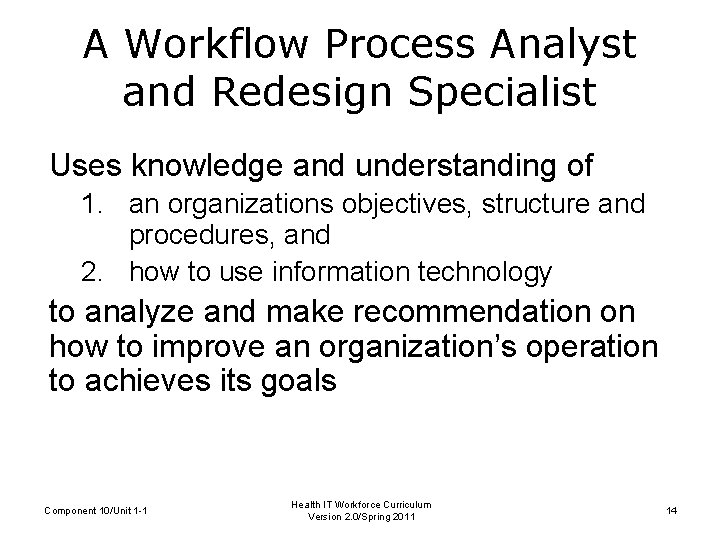 A Workflow Process Analyst and Redesign Specialist

Uses knowledge and understanding of

1. an organizations objectives, structure and procedures, and
2. how to use information technology

to analyze and make recommendation on how to improve an organization's operation to achieves its goals

Component 10/Unit 1-1

Health IT Workforce Curriculum
Version 2.0/Spring 2011

14